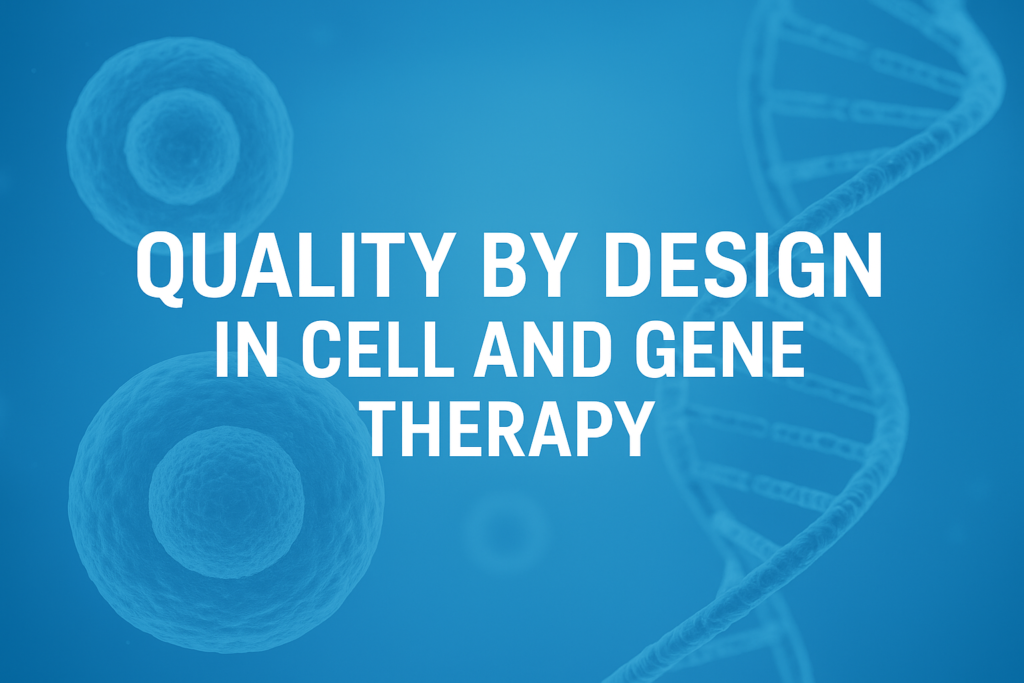 QUALITY BY DESIGN
IN CELL AND GENE THERAPY